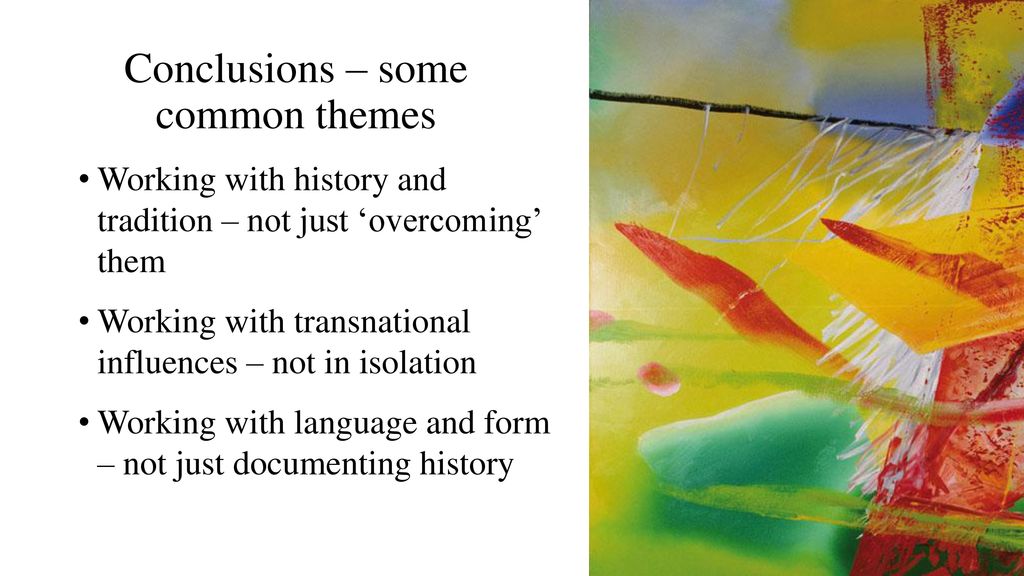 Conclusions – some common themes

• Working with history and tradition – not just ‘overcoming’ them

• Working with transnational influences – not in isolation

• Working with language and form – not just documenting history